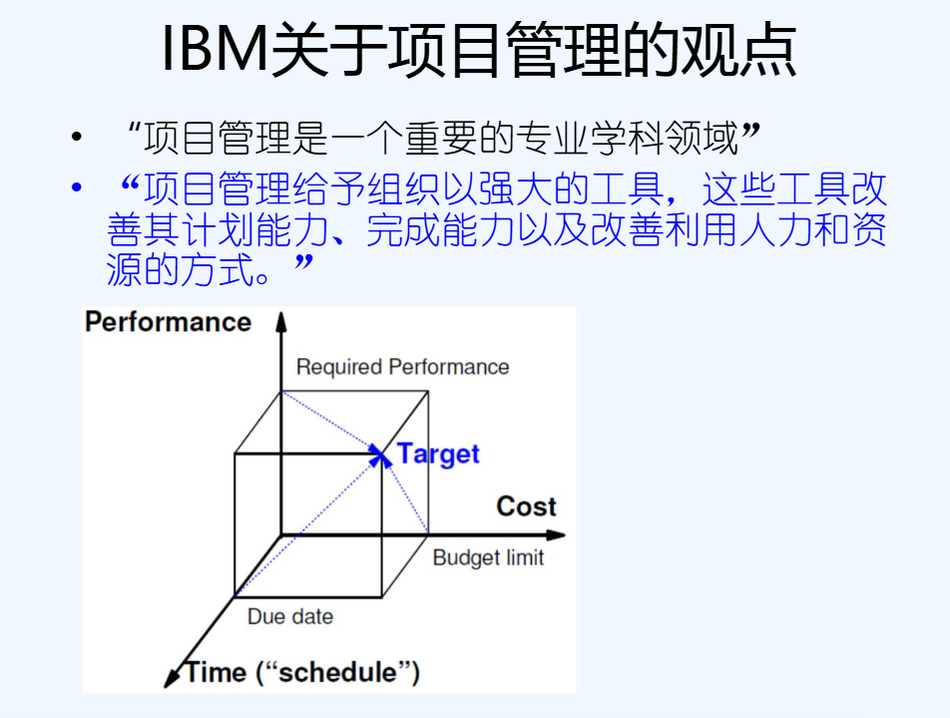 IBM关于项目管理的观点

• “项目管理是一个重要的专业学科领域”
• “项目管理给予组织以强大的工具，这些工具改善其计划能力、完成能力以及改善利用人力和资源的方式。”

Performance
Required Performance
Target
Cost
Budget limit
Due date
Time (“schedule”)